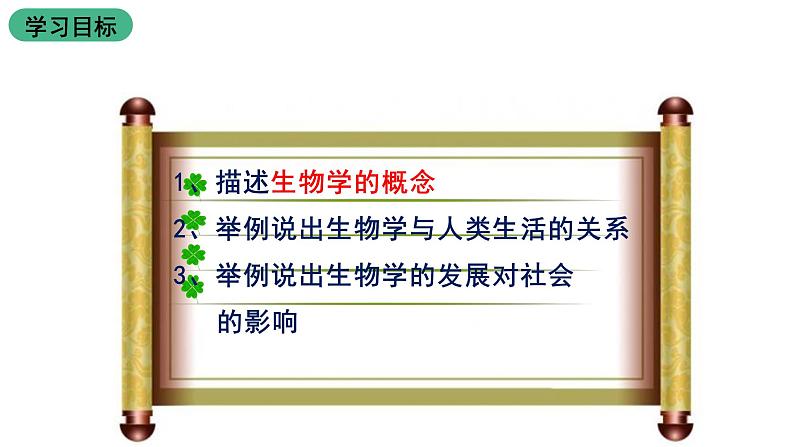 学习目标

1、描述生物学的概念

2、举例说出生物学与人类生活的关系

3、举例说出生物学的发展对社会的影响